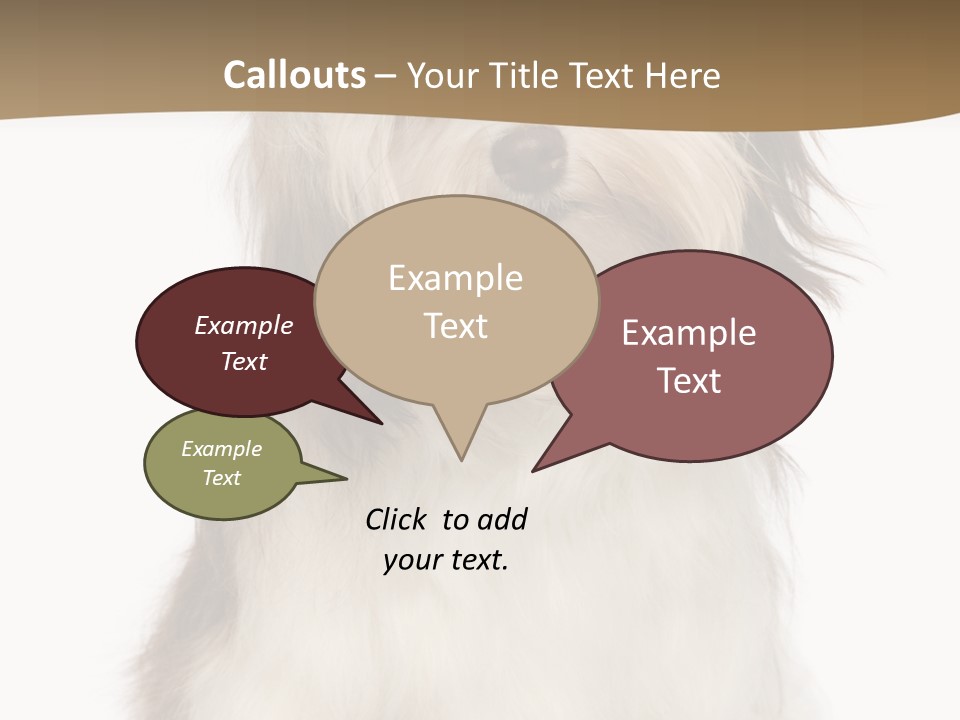 Callouts – Your Title Text Here

Example Text

Example Text

Example Text

Example Text

Click to add your text.